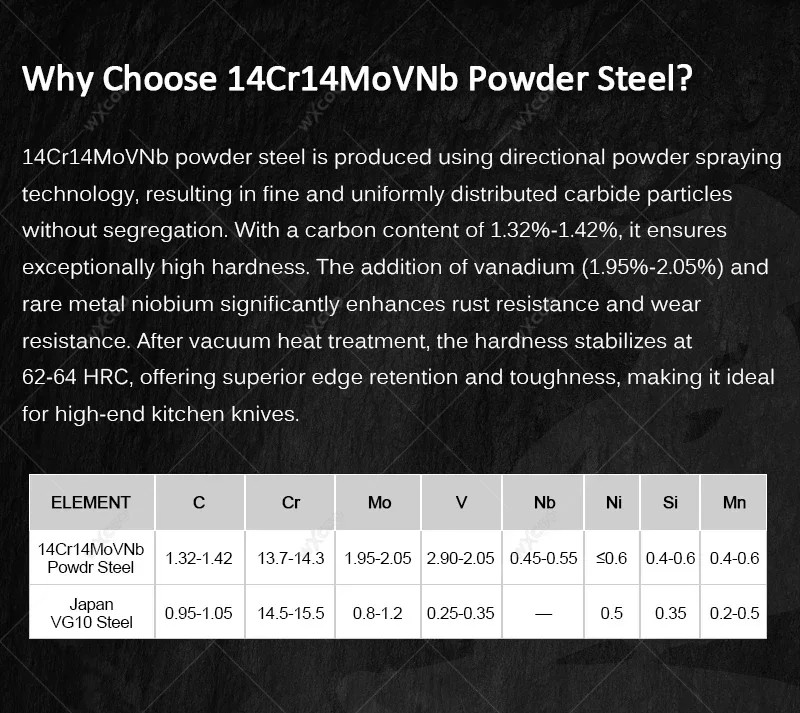 Why Choose 14Cr14MoVNb Powder Steel?

14Cr14MoVNb powder steel is produced using directional powder spraying technology, resulting in fine and uniformly distributed carbide particles without segregation. With a carbon content of 1.32%-1.42%, it ensures exceptionally high hardness. The addition of vanadium (1.95%-2.05%) and rare metal niobium significantly enhances rust resistance and wear resistance. After vacuum heat treatment, the hardness stabilizes at 62-64 HRC, offering superior edge retention and toughness, making it ideal for high-end kitchen knives.

| ELEMENT | C | Cr | Mo | V | Nb | Ni | Si | Mn |
|---|---|---|---|---|---|---|---|---|
| 14Cr14MoVNb Powdr Steel | 1.32-1.42 | 13.7-14.3 | 1.95-2.05 | 2.90-2.05 | 0.45-0.55 | ≤0.6 | 0.4-0.6 | 0.4-0.6 |
| Japan VG10 Steel | 0.95-1.05 | 14.5-15.5 | 0.8-1.2 | 0.25-0.35 | — | 0.5 | 0.35 | 0.2-0.5 |